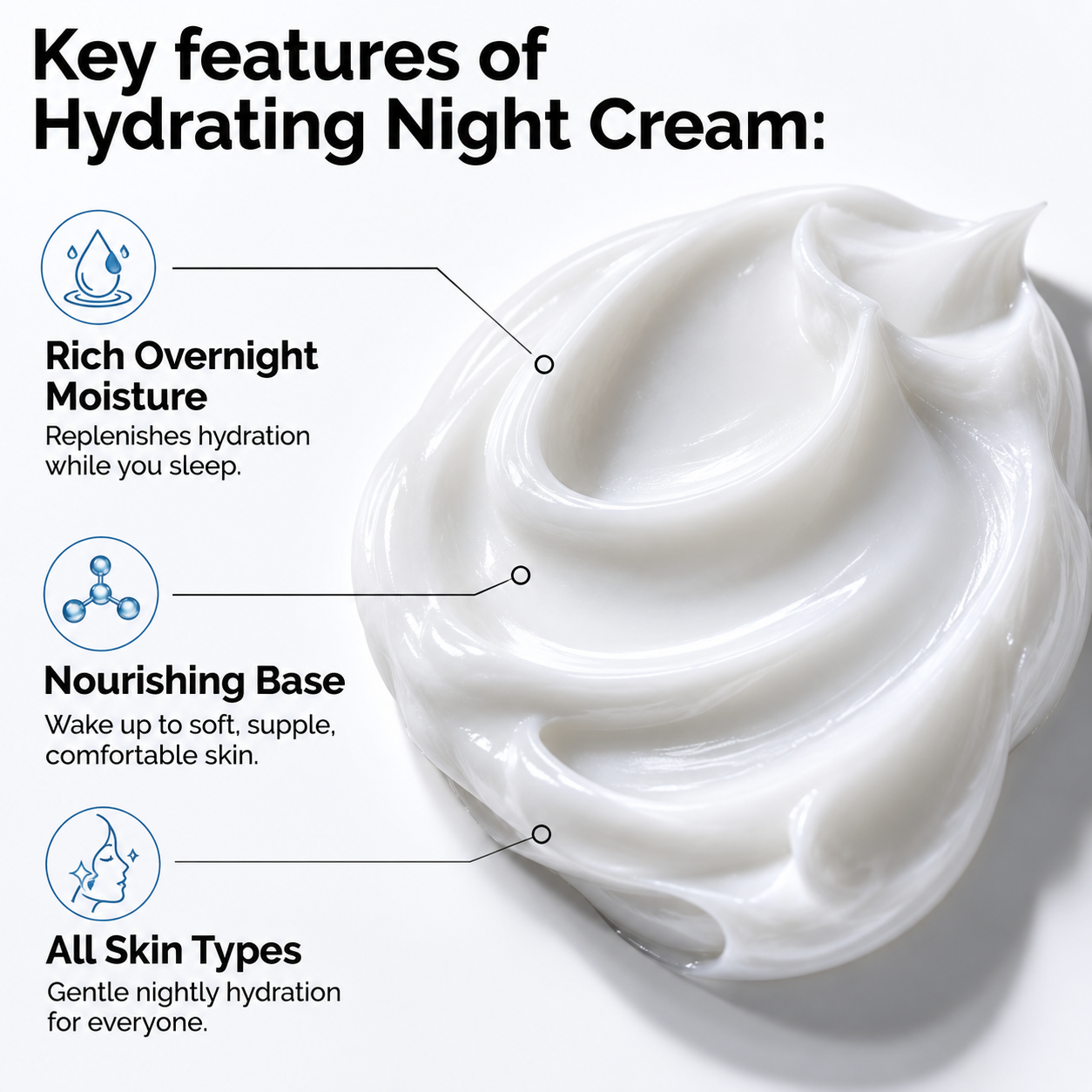 Key features of Hydrating Night Cream:

Rich Overnight Moisture
Replenishes hydration while you sleep.

Nourishing Base
Wake up to soft, supple, comfortable skin.

All Skin Types
Gentle nightly hydration for everyone.